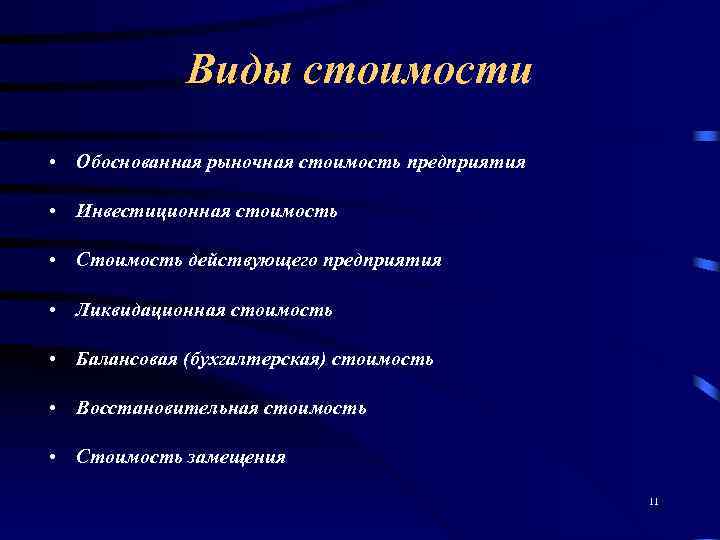 Виды стоимости

• Обоснованная рыночная стоимость предприятия
• Инвестиционная стоимость
• Стоимость действующего предприятия
• Ликвидационная стоимость
• Балансовая (бухгалтерская) стоимость
• Восстановительная стоимость
• Стоимость замещения

11